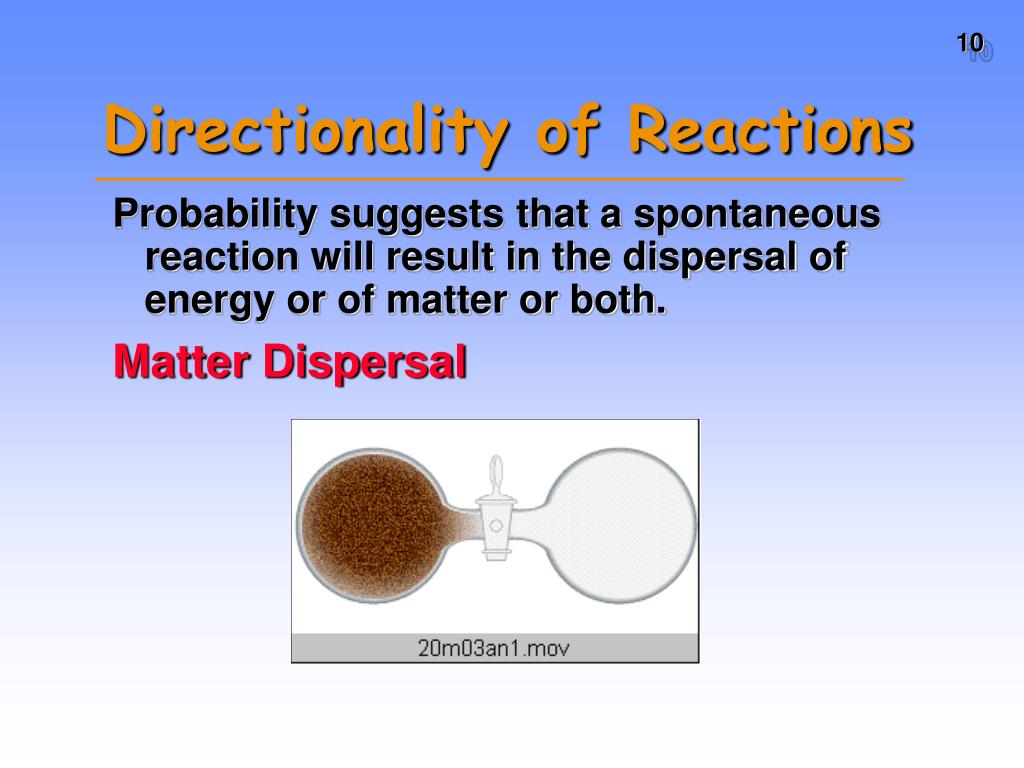 10

Directionality of Reactions

Probability suggests that a spontaneous reaction will result in the dispersal of energy or of matter or both.

Matter Dispersal

20m03an1.mov